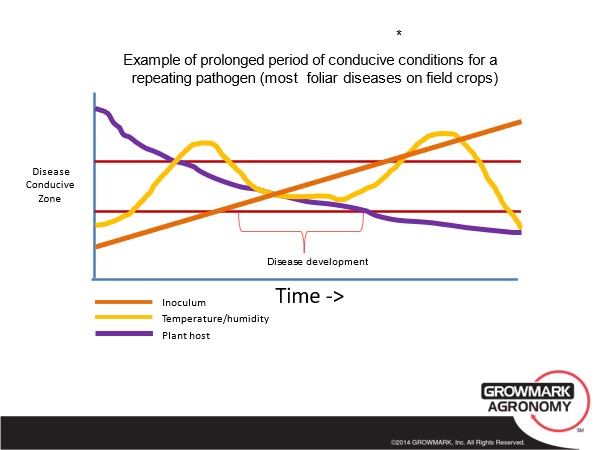 *

Example of prolonged period of conducive conditions for a repeating pathogen (most foliar diseases on field crops)

Disease Conducive Zone

Disease development

Time ->

Inoculum
Temperature/humidity
Plant host

GROWMARK AGRONOMY SM

©2014 GROWMARK, Inc. All Rights Reserved.